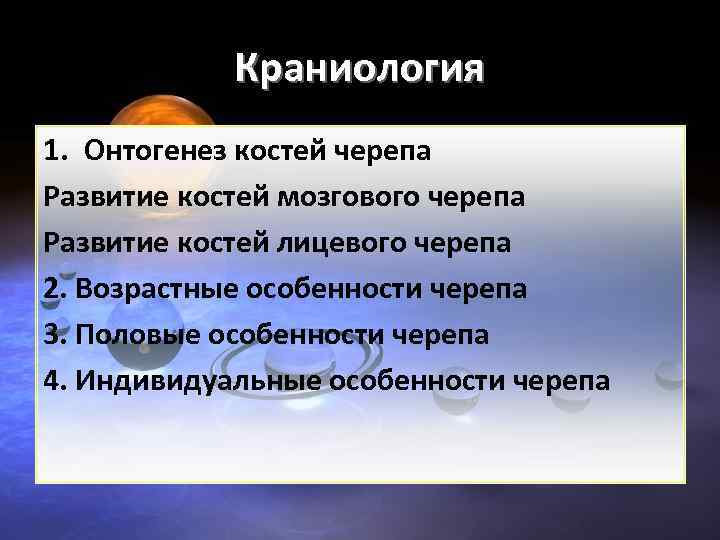 Краниология

1. Онтогенез костей черепа

Развитие костей мозгового черепа

Развитие костей лицевого черепа

2. Возрастные особенности черепа

3. Половые особенности черепа

4. Индивидуальные особенности черепа